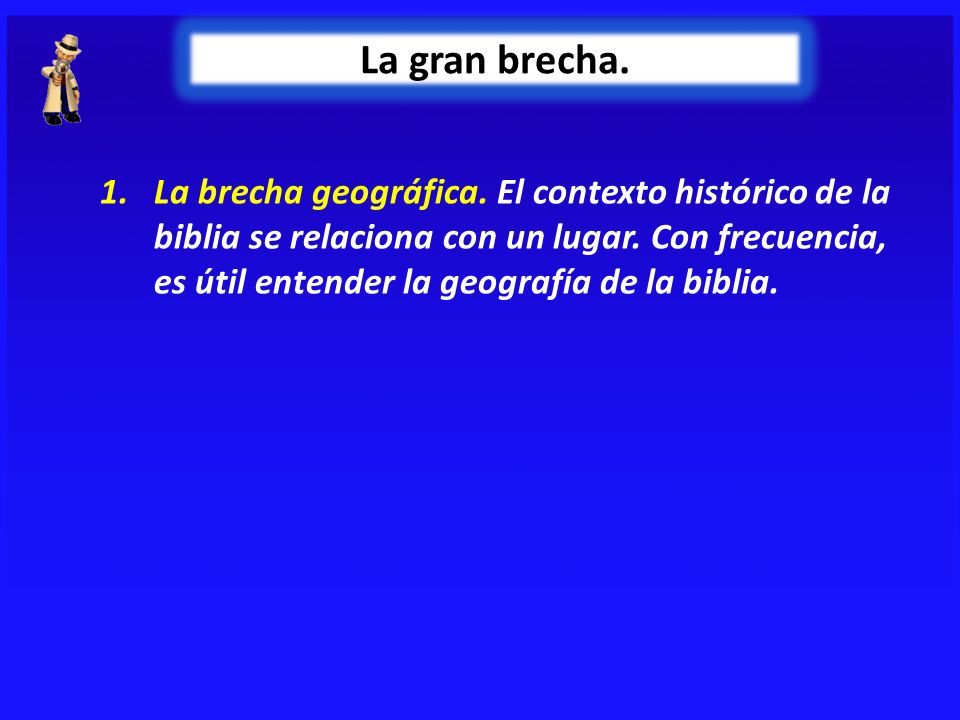 La gran brecha.

1. La brecha geográfica. El contexto histórico de la biblia se relaciona con un lugar. Con frecuencia, es útil entender la geografía de la biblia.